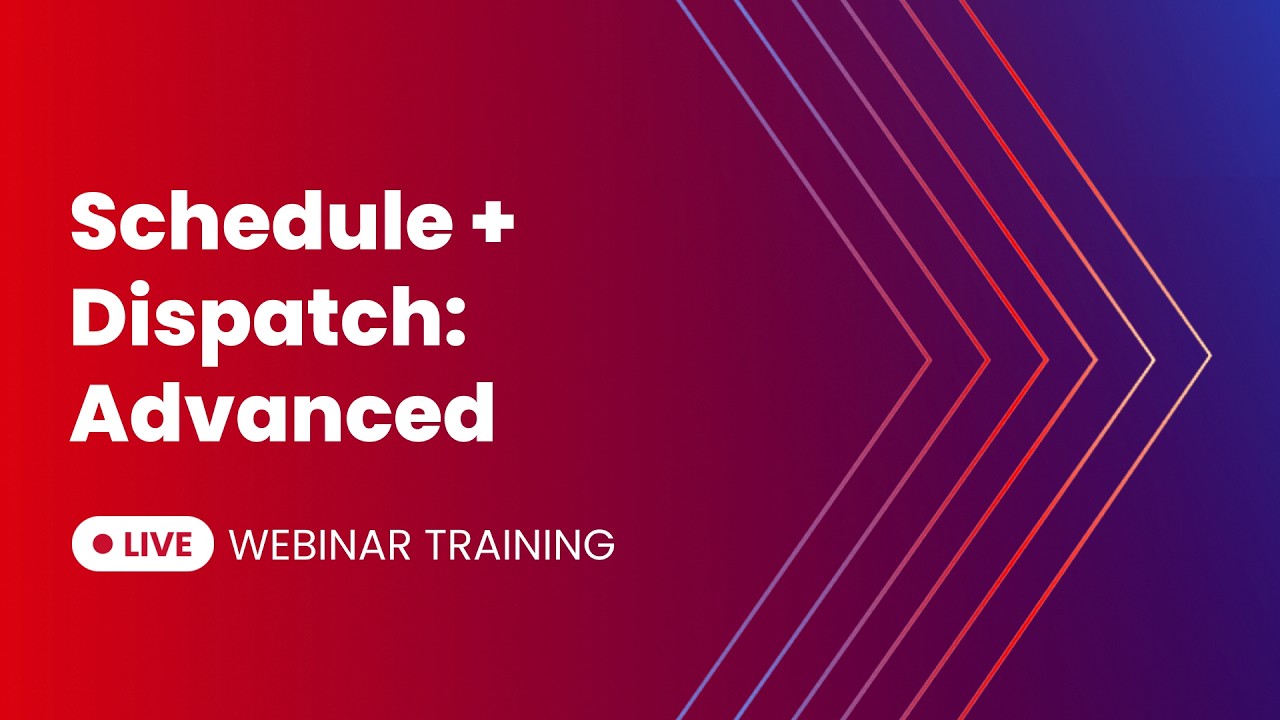 Schedule + Dispatch: Advanced

LIVE WEBINAR TRAINING